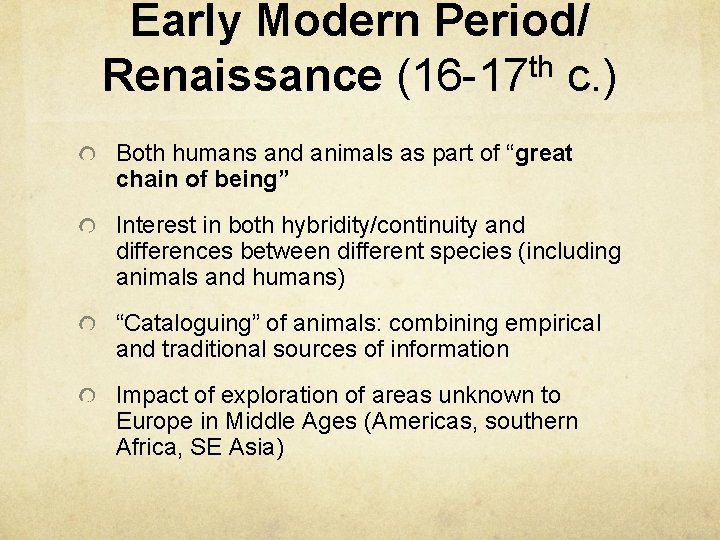 Early Modern Period/ Renaissance (16-17$^{th}$ c.)

Both humans and animals as part of “great chain of being”

Interest in both hybridity/continuity and differences between different species (including animals and humans)

“Cataloguing” of animals: combining empirical and traditional sources of information

Impact of exploration of areas unknown to Europe in Middle Ages (Americas, southern Africa, SE Asia)